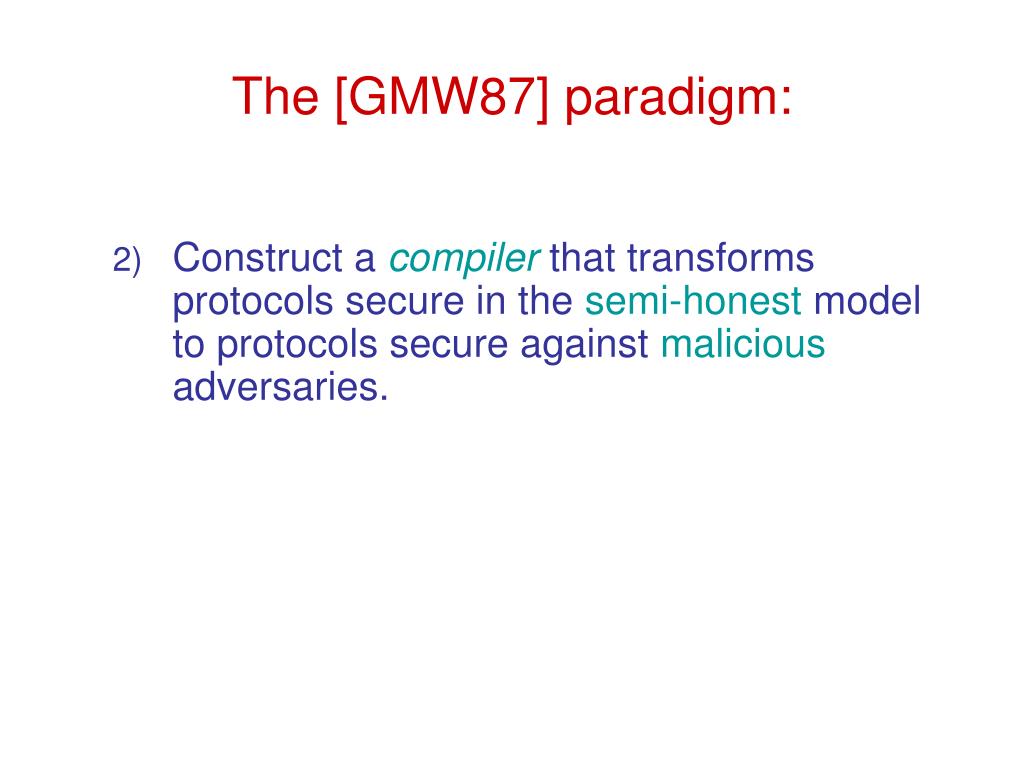 The [GMW87] paradigm:

2) Construct a compiler that transforms protocols secure in the semi-honest model to protocols secure against malicious adversaries.